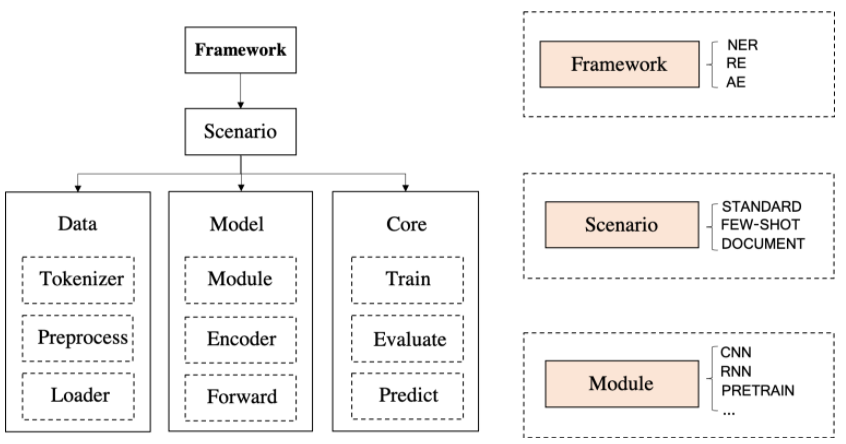 Framework

Scenario

Data
Tokenizer
Preprocess
Loader

Model
Module
Encoder
Forward

Core
Train
Evaluate
Predict

Framework
NER
RE
AE

Scenario
STANDARD
FEW-SHOT
DOCUMENT

Module
CNN
RNN
PRETRAIN
...